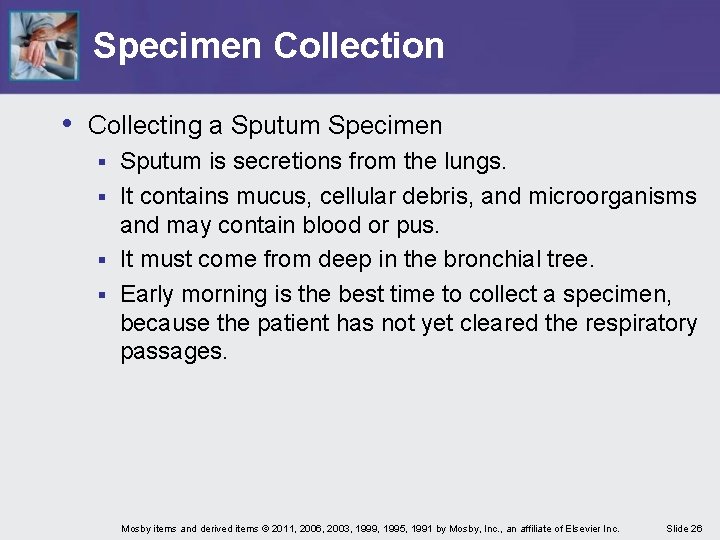 Specimen Collection

• Collecting a Sputum Specimen
  ▪ Sputum is secretions from the lungs.
  ▪ It contains mucus, cellular debris, and microorganisms and may contain blood or pus.
  ▪ It must come from deep in the bronchial tree.
  ▪ Early morning is the best time to collect a specimen, because the patient has not yet cleared the respiratory passages.

Mosby items and derived items © 2011, 2006, 2003, 1999, 1995, 1991 by Mosby, Inc., an affiliate of Elsevier Inc. Slide 26